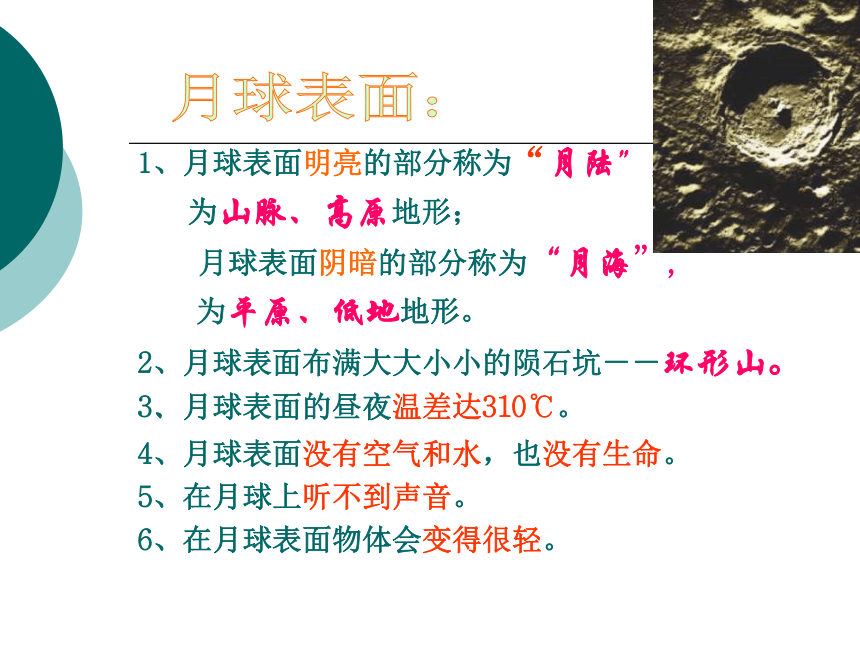 月球表面：

1、月球表面明亮的部分称为“月陆”为山脉、高原地形；
月球表面阴暗的部分称为“月海”，为平原、低地地形。

2、月球表面布满大大小小的陨石坑——环形山。

3、月球表面的昼夜温差达310℃。

4、月球表面没有空气和水，也没有生命。

5、在月球上听不到声音。

6、在月球表面物体会变得很轻。